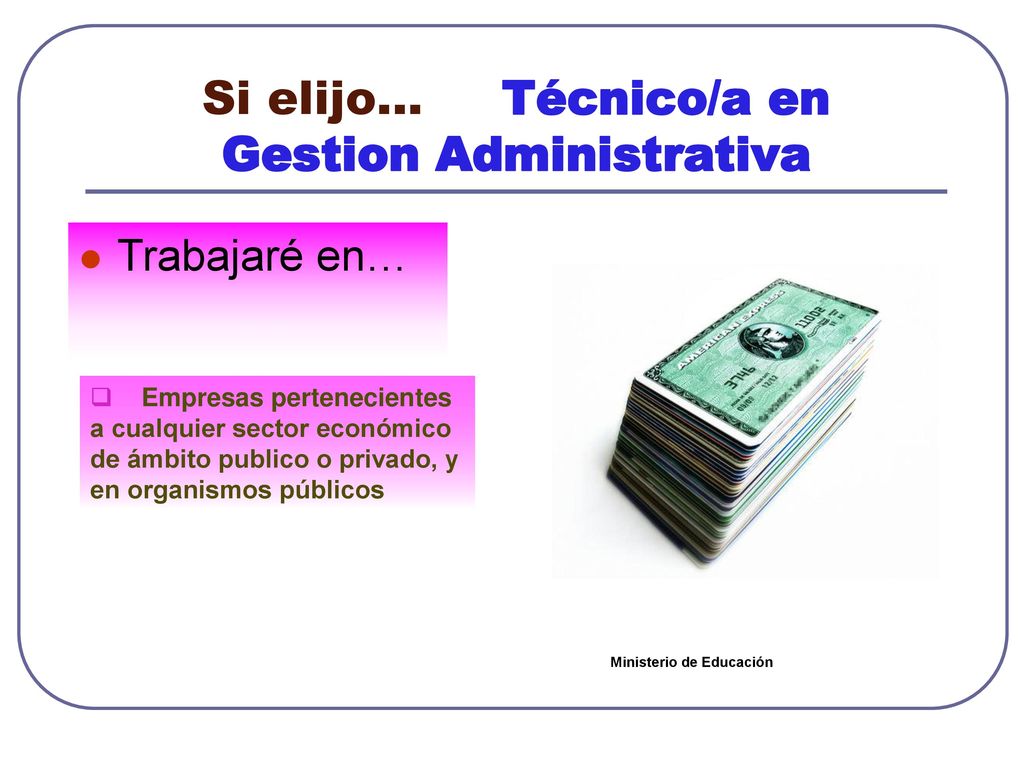 Si elijo… Técnico/a en Gestion Administrativa

Trabajaré en…

Empresas pertenecientes a cualquier sector económico de ámbito publico o privado, y en organismos públicos

AMERICAN EXPRESS

Ministerio de Educación